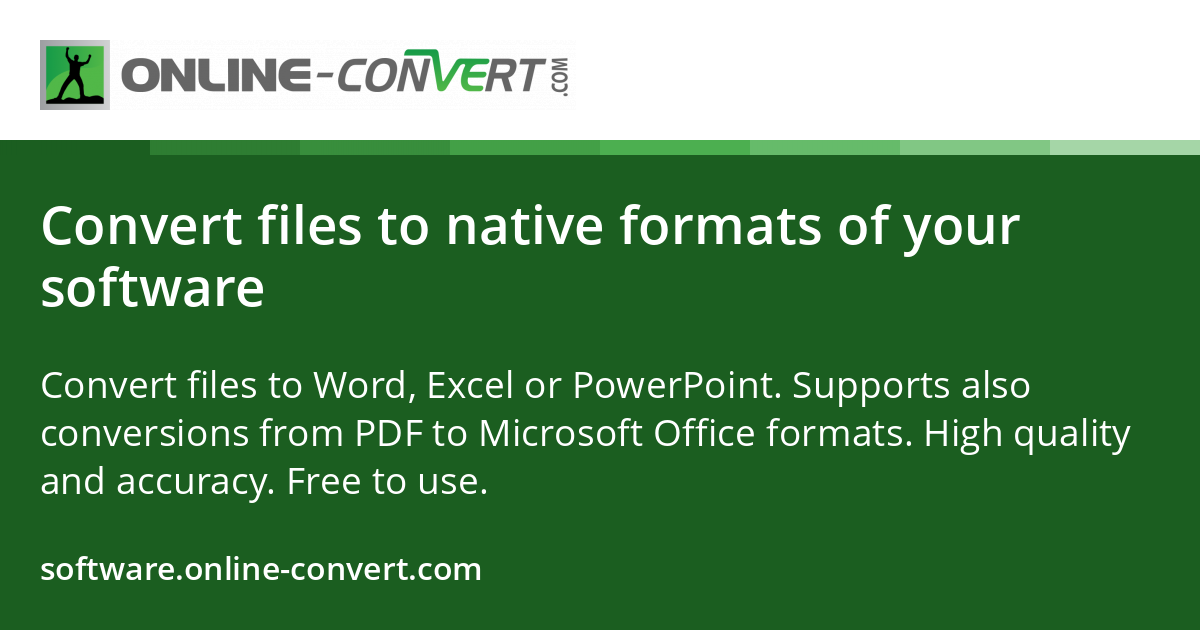 ONLINE-CONVERT.COM

Convert files to native formats of your software

Convert files to Word, Excel or PowerPoint. Supports also conversions from PDF to Microsoft Office formats. High quality and accuracy. Free to use.

software.online-convert.com